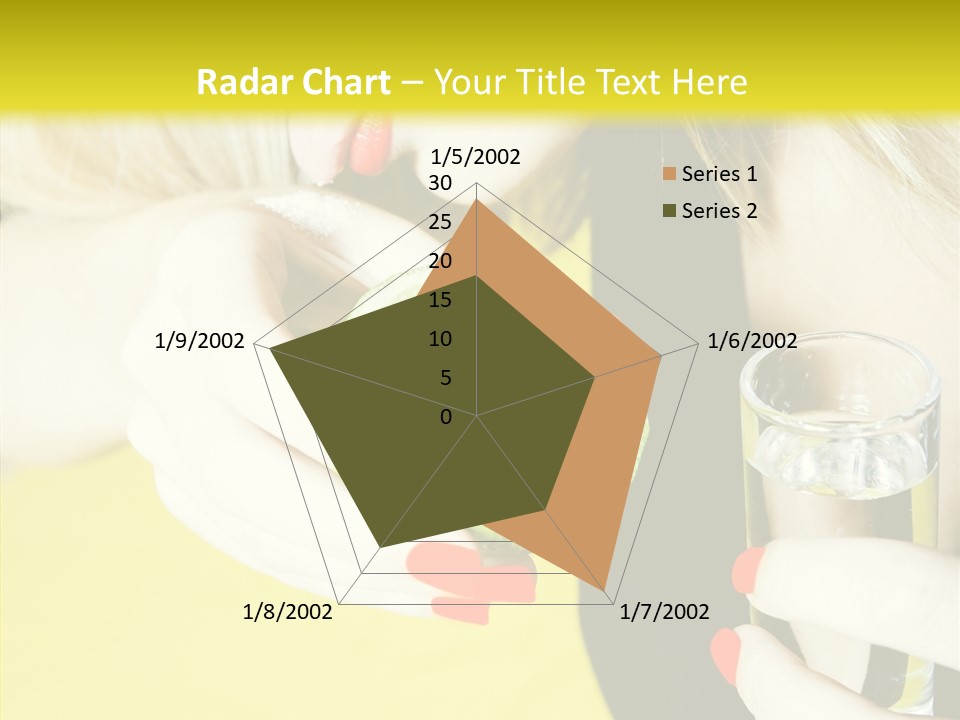 Radar Chart – Your Title Text Here

1/5/2002
30
25
20
15
10
5
0
1/6/2002
1/7/2002
1/8/2002
1/9/2002

Series 1
Series 2